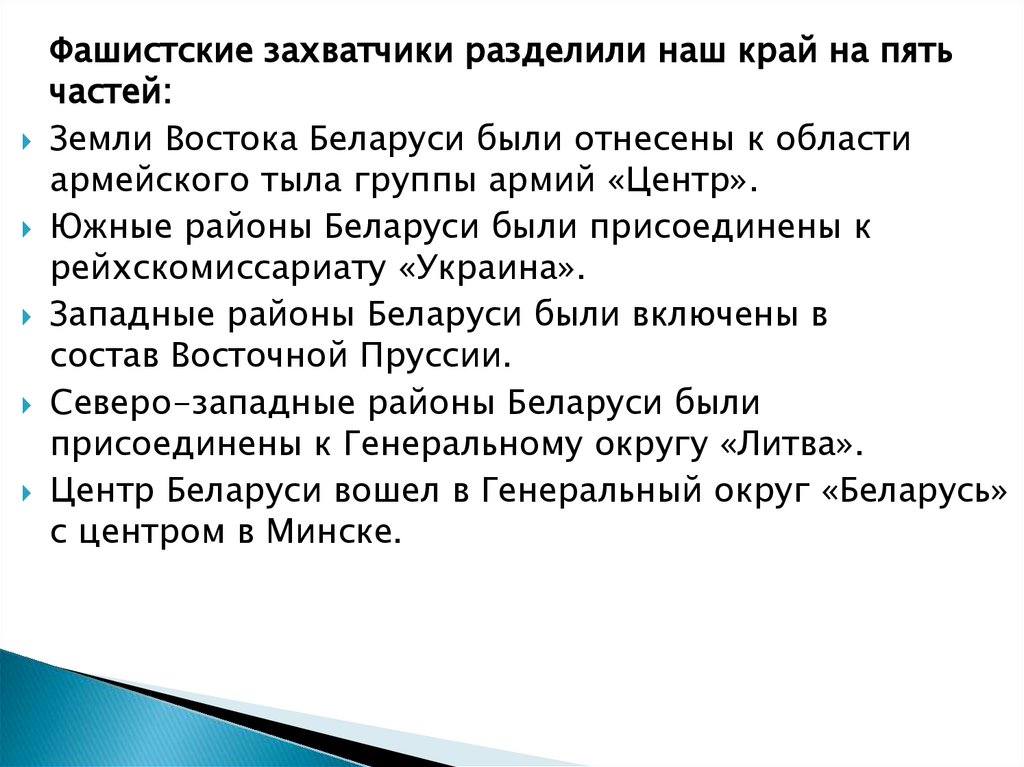 Фашистские захватчики разделили наш край на пять частей:

Земли Востока Беларуси были отнесены к области армейского тыла группы армий «Центр».

Южные районы Беларуси были присоединены к рейхскомиссариату «Украина».

Западные районы Беларуси были включены в состав Восточной Пруссии.

Северо-западные районы Беларуси были присоединены к Генеральному округу «Литва».

Центр Беларуси вошел в Генеральный округ «Беларусь» с центром в Минске.